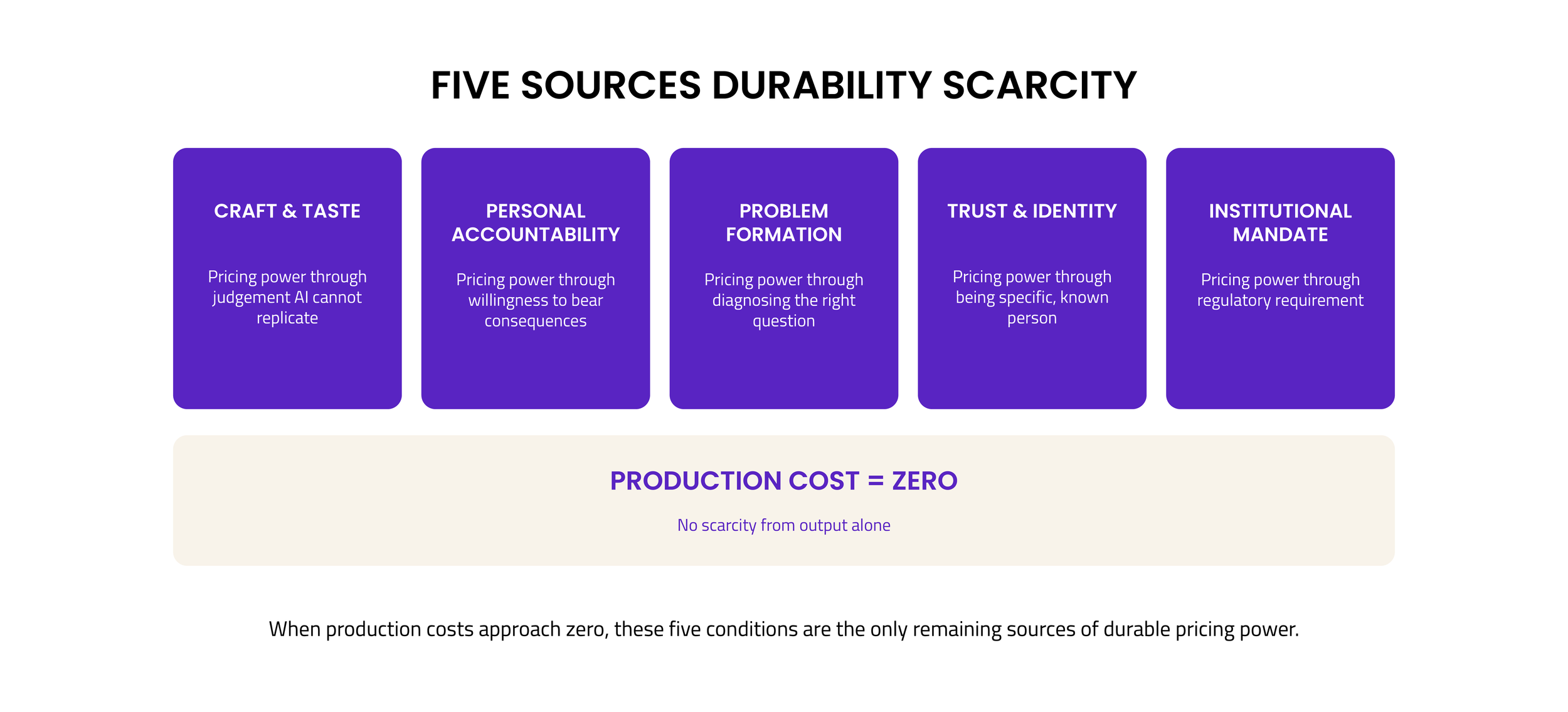 FIVE SOURCES DURABILITY SCARCITY

CRAFT & TASTE

Pricing power through judgement AI cannot replicate

PERSONAL ACCOUNTABILITY

Pricing power through willingness to bear consequences

PROBLEM FORMATION

Pricing power through diagnosing the right question

TRUST & IDENTITY

Pricing power through being specific, known person

INSTITUTIONAL MANDATE

Pricing power through regulatory requirement

PRODUCTION COST = ZERO

No scarcity from output alone

When production costs approach zero, these five conditions are the only remaining sources of durable pricing power.